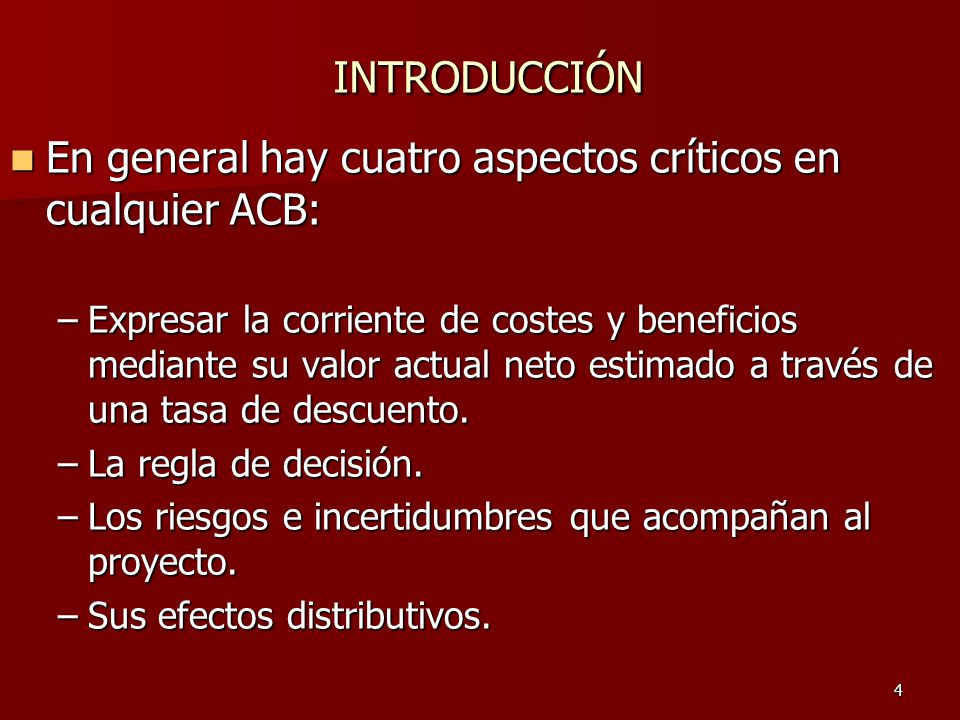 INTRODUCCIÓN

En general hay cuatro aspectos críticos en cualquier ACB:

– Expresar la corriente de costes y beneficios mediante su valor actual neto estimado a través de una tasa de descuento.
– La regla de decisión.
– Los riesgos e incertidumbres que acompañan al proyecto.
– Sus efectos distributivos.

4